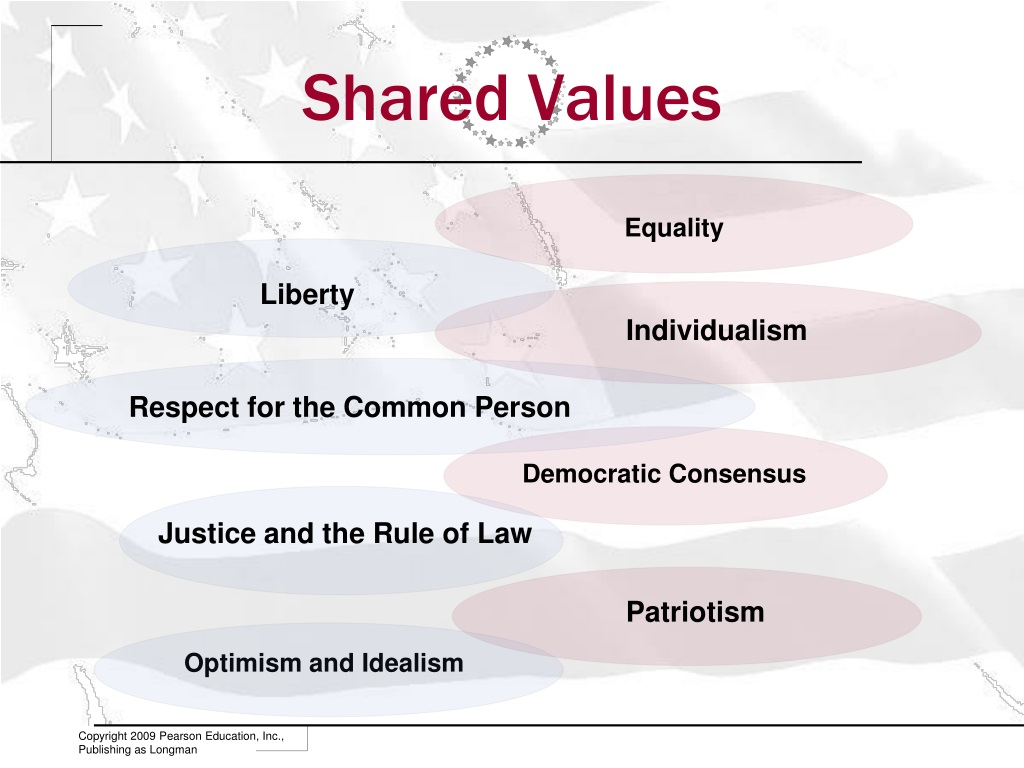 Shared Values

Equality

Liberty

Individualism

Respect for the Common Person

Democratic Consensus

Justice and the Rule of Law

Patriotism

Optimism and Idealism

Copyright 2009 Pearson Education, Inc., Publishing as Longman